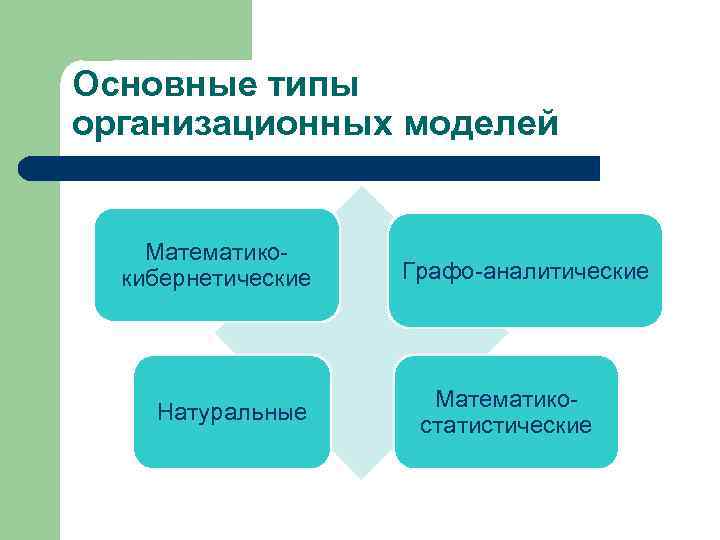 Основные типы организационных моделей

Математико-кибернетические

Графо-аналитические

Натуральные

Математико-статистические